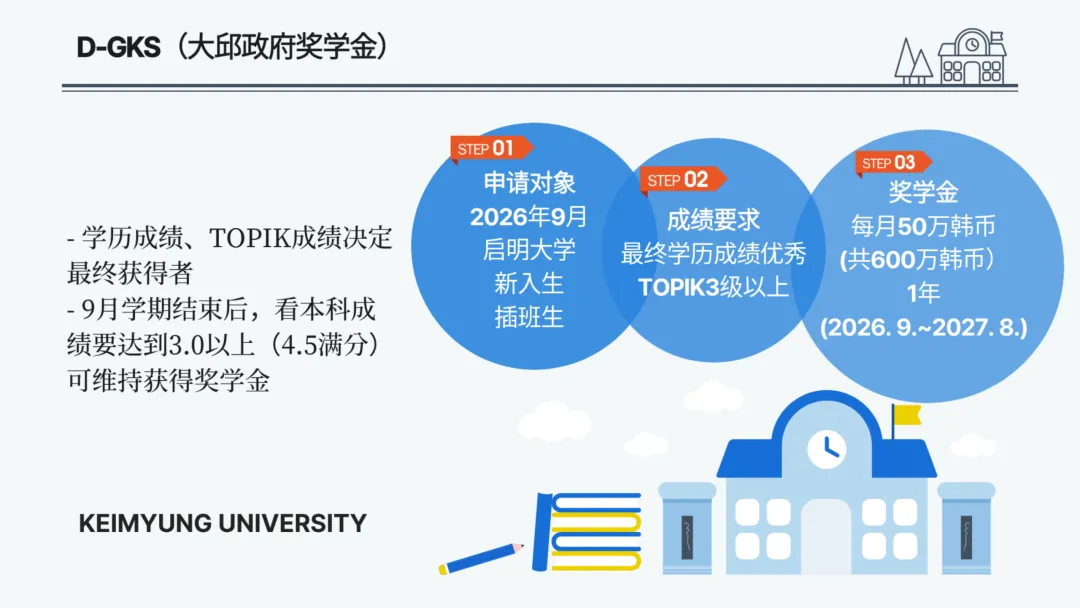 D-GKS（大邱政府奖学金）

- 学历成绩、TOPIK成绩决定最终获得者
- 9月学期结束后，看本科成绩要达到3.0以上（4.5满分）可维持获得奖学金

STEP 01
申请对象
2026年9月
启明大学
新入生
插班生

STEP 02
成绩要求
最终学历成绩优秀
TOPIK3级以上

STEP 03
奖学金
每月50万韩币
(共600万韩币)
1年
(2026. 9.~2027. 8.)

KEIMYUNG UNIVERSITY